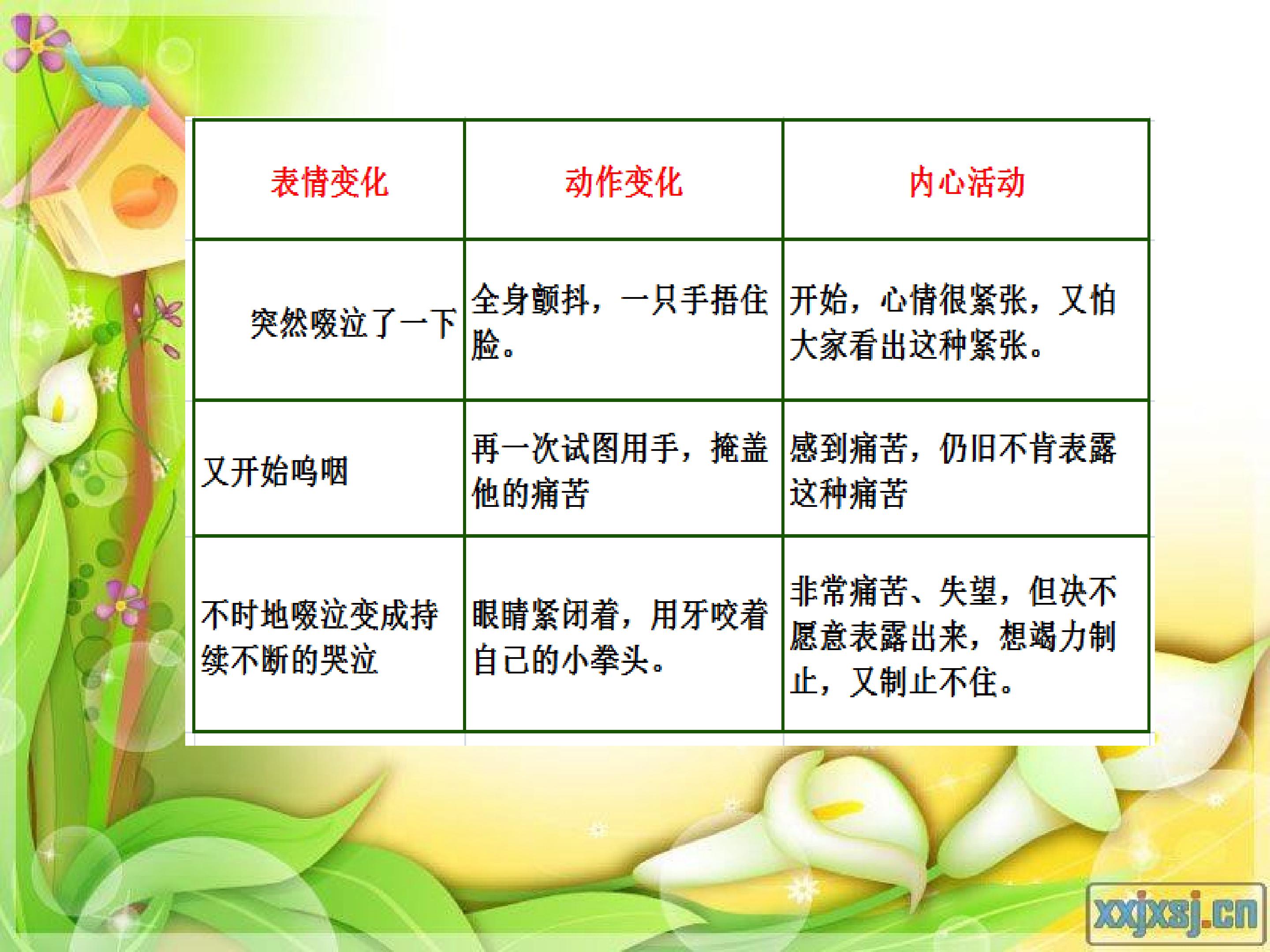 | 表情变化 | 动作变化 | 内心活动 |
|---|---|---|
| 突然啜泣了一下 | 全身颤抖，一只手捂住脸。 | 开始，心情很紧张，又怕大家看出这种紧张。 |
| 又开始呜咽 | 再一次试图用手，掩盖他的痛苦 | 感到痛苦，仍旧不肯表露这种痛苦 |
| 不时地啜泣变成持续不断的哭泣 | 眼睛紧闭着，用牙咬着自己的小拳头。 | 非常痛苦、失望，但决不愿意表露出来，想竭力制止，又制止不住。 |

xxjxsj.cn